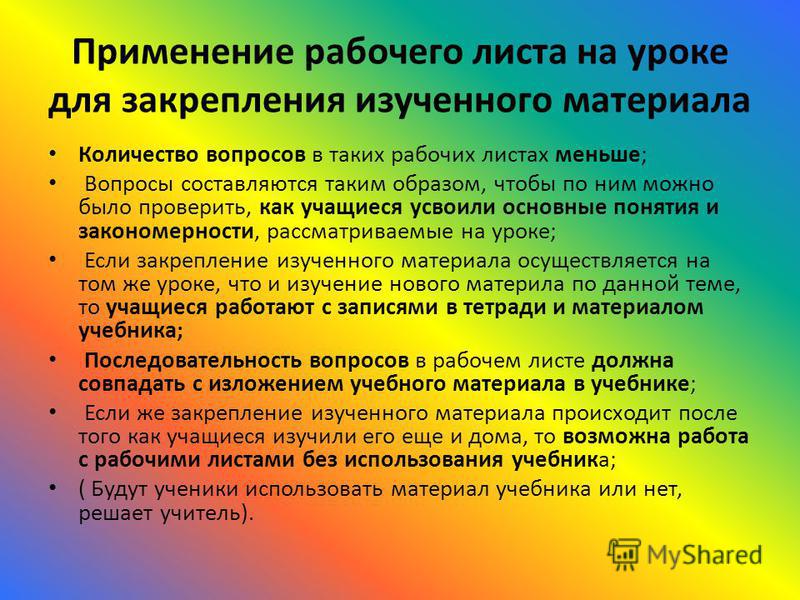 Применение рабочего листа на уроке для закрепления изученного материала

• Количество вопросов в таких рабочих листах меньше;
• Вопросы составляются таким образом, чтобы по ним можно было проверить, как учащиеся усвоили основные понятия и закономерности, рассматриваемые на уроке;
• Если закрепление изученного материала осуществляется на том же уроке, что и изучение нового материла по данной теме, то учащиеся работают с записями в тетради и материалом учебника;
• Последовательность вопросов в рабочем листе должна совпадать с изложением учебного материала в учебнике;
• Если же закрепление изученного материала происходит после того как учащиеся изучили его еще и дома, то возможна работа с рабочими листами без использования учебника;
• ( Будут ученики использовать материал учебника или нет, решает учитель).

MyShared